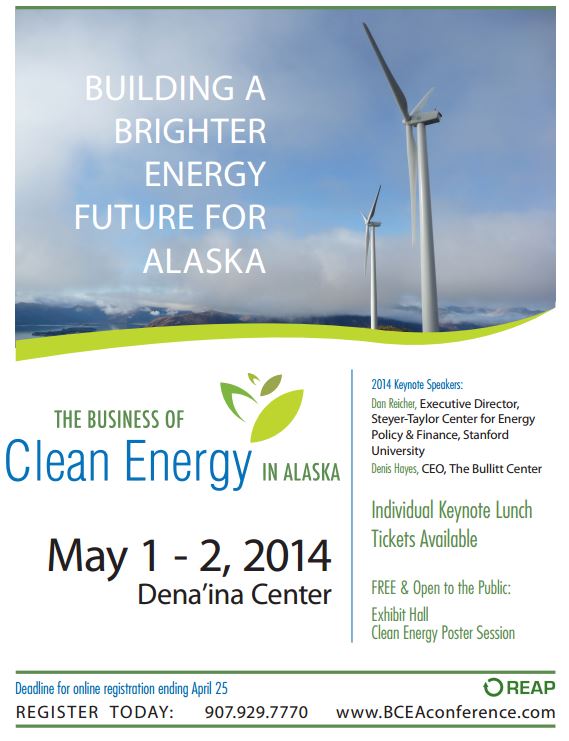 BUILDING A BRIGHTER ENERGY FUTURE FOR ALASKA

THE BUSINESS OF
Clean Energy IN ALASKA

May 1 - 2, 2014
Dena'ina Center

2014 Keynote Speakers:
Dan Reicher, Executive Director, Steyer-Taylor Center for Energy Policy & Finance, Stanford University
Denis Hayes, CEO, The Bullitt Center

Individual Keynote Lunch Tickets Available

FREE & Open to the Public:
Exhibit Hall
Clean Energy Poster Session

Deadline for online registration ending April 25
REAP
REGISTER TODAY: 907.929.7770 www.BCEAconference.com